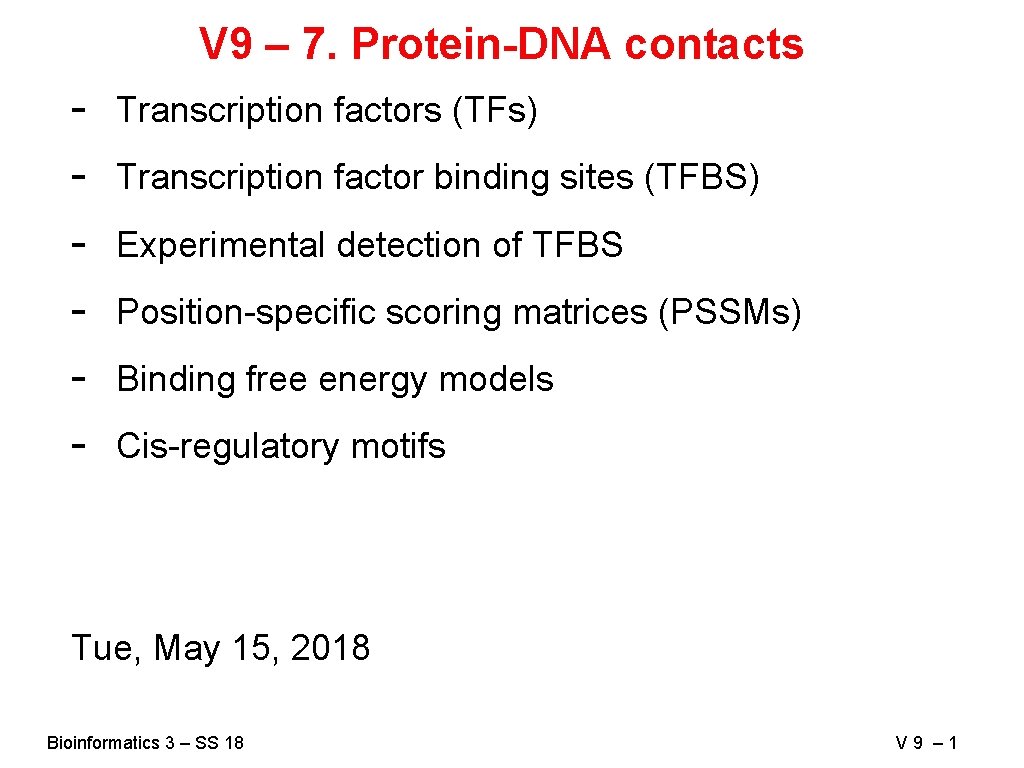 V9 – 7. Protein-DNA contacts

- Transcription factors (TFs)
- Transcription factor binding sites (TFBS)
- Experimental detection of TFBS
- Position-specific scoring matrices (PSSMs)
- Binding free energy models
- Cis-regulatory motifs

Tue, May 15, 2018

Bioinformatics 3 – SS 18

V 9 – 1